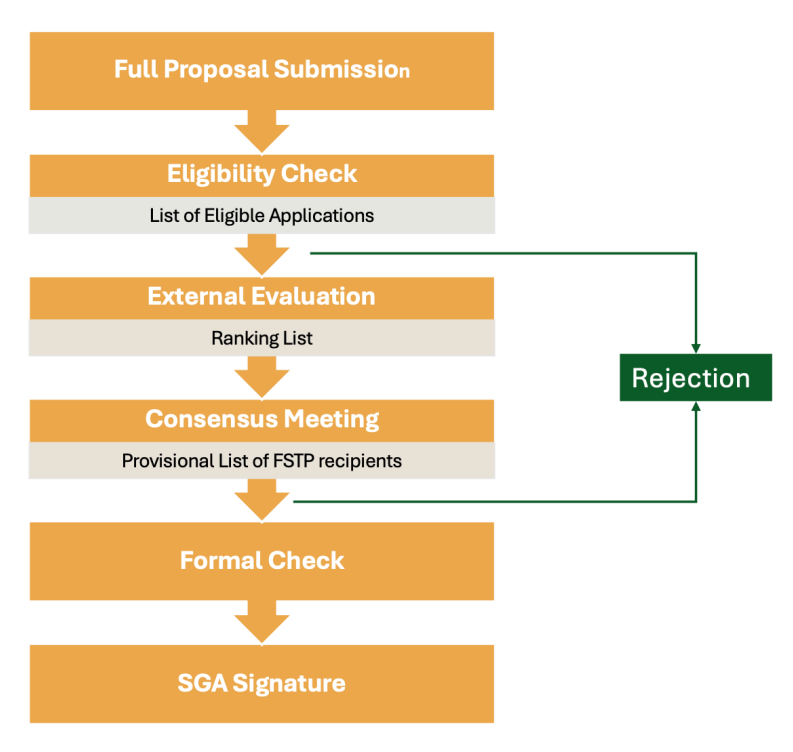 Full Proposal Submission

Eligibility Check

List of Eligible Applications

External Evaluation

Ranking List

Consensus Meeting

Provisional List of FSTP recipients

Formal Check

SGA Signature

Rejection